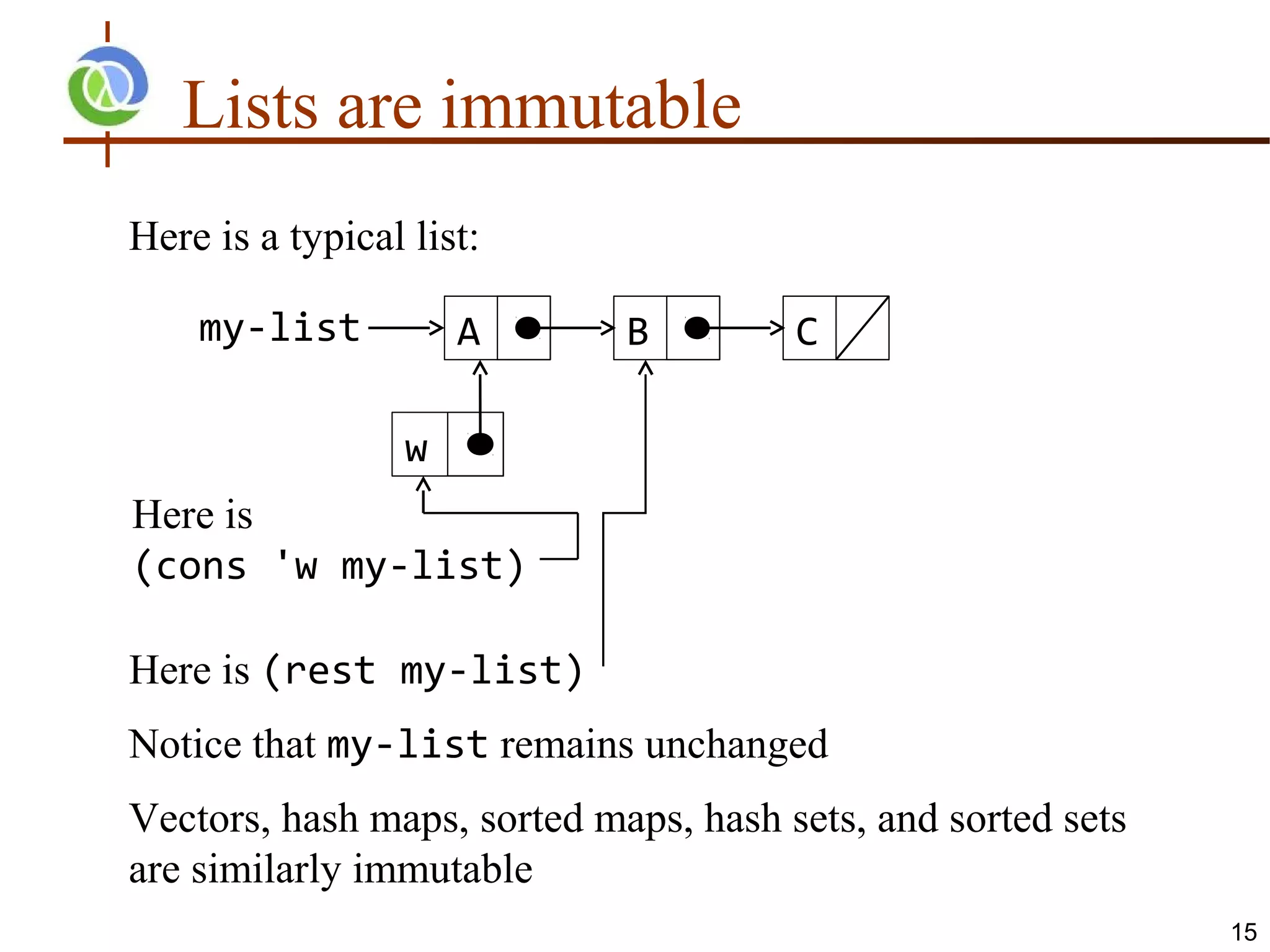 Lists are immutable

Here is a typical list:

my-list

A

B

C

w

Here is
(cons 'w my-list)

Here is (rest my-list)

Notice that my-list remains unchanged

Vectors, hash maps, sorted maps, hash sets, and sorted sets are similarly immutable

15